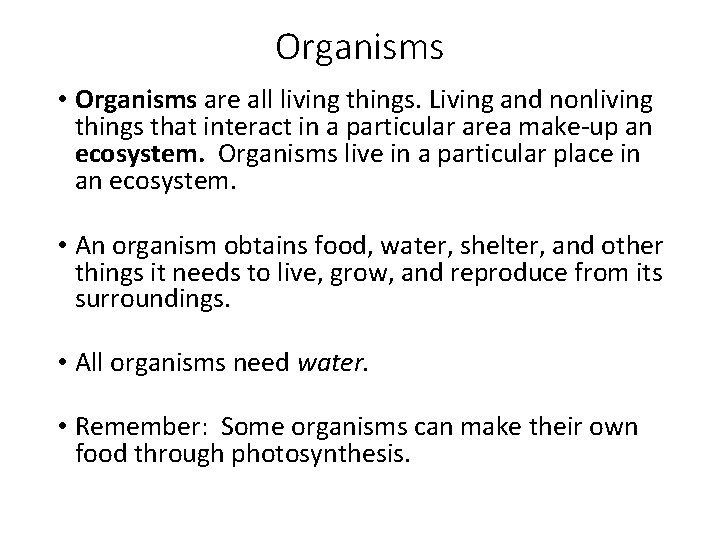 Organisms

• Organisms are all living things. Living and nonliving things that interact in a particular area make-up an ecosystem. Organisms live in a particular place in an ecosystem.

• An organism obtains food, water, shelter, and other things it needs to live, grow, and reproduce from its surroundings.

• All organisms need water.

• Remember: Some organisms can make their own food through photosynthesis.